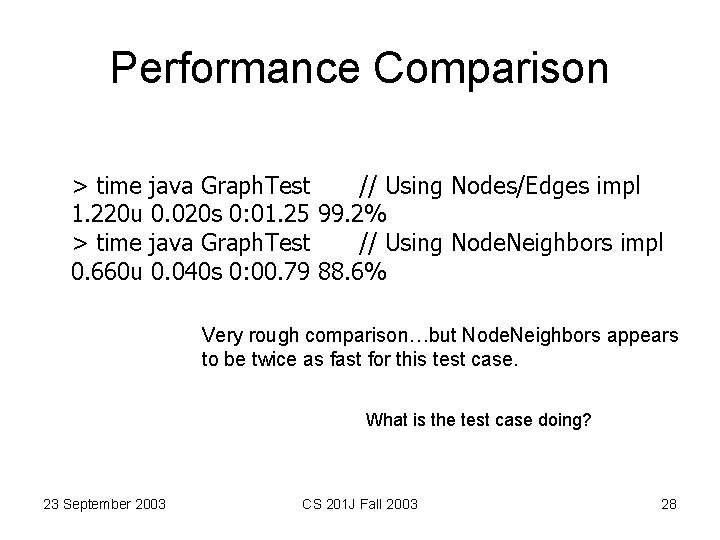 Performance Comparison

> time java GraphTest // Using Nodes/Edges impl
1.220u 0.020s 0:01.25 99.2%
> time java GraphTest // Using NodeNeighbors impl
0.660u 0.040s 0:00.79 88.6%

Very rough comparison…but NodeNeighbors appears to be twice as fast for this test case.

What is the test case doing?

23 September 2003 CS 201J Fall 2003 28